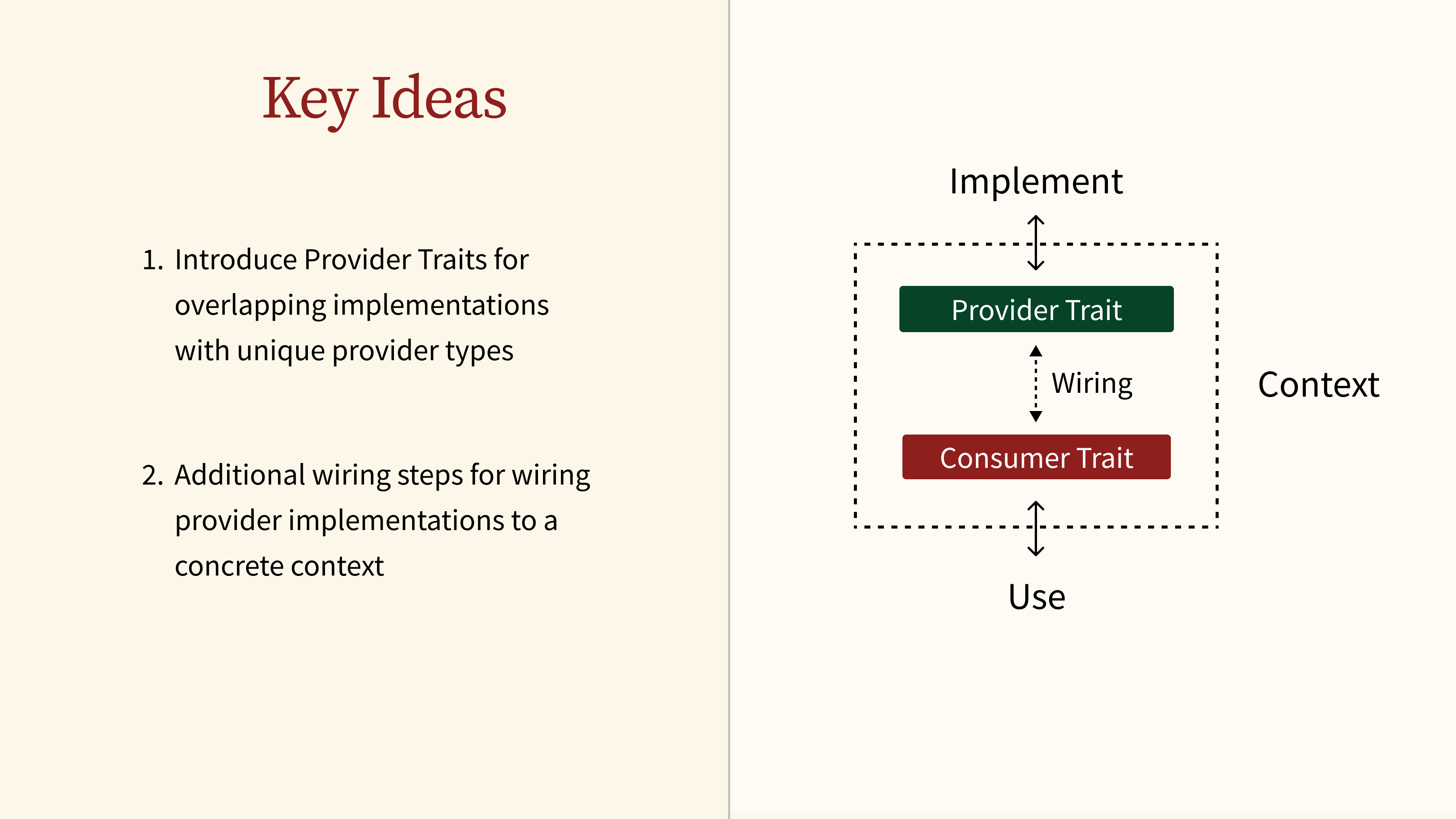 Key Ideas

1. Introduce Provider Traits for overlapping implementations with unique provider types

2. Additional wiring steps for wiring provider implementations to a concrete context

Implement

Provider Trait

Wiring

Context

Consumer Trait

Use